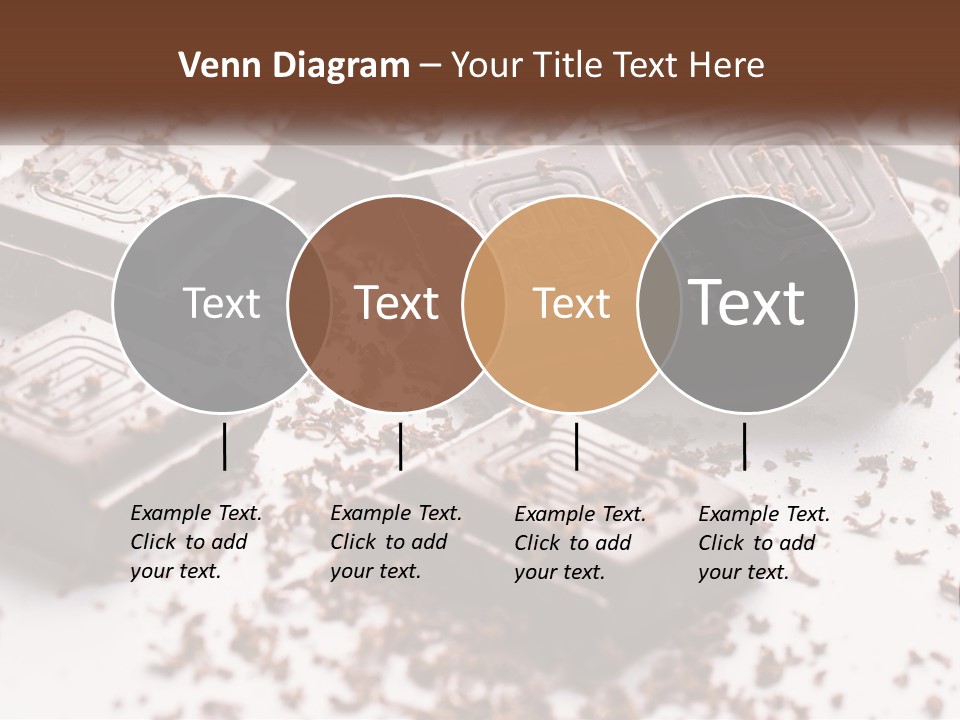 Venn Diagram – Your Title Text Here

Text

Text

Text

Text

Example Text. Click to add your text.

Example Text. Click to add your text.

Example Text. Click to add your text.

Example Text. Click to add your text.